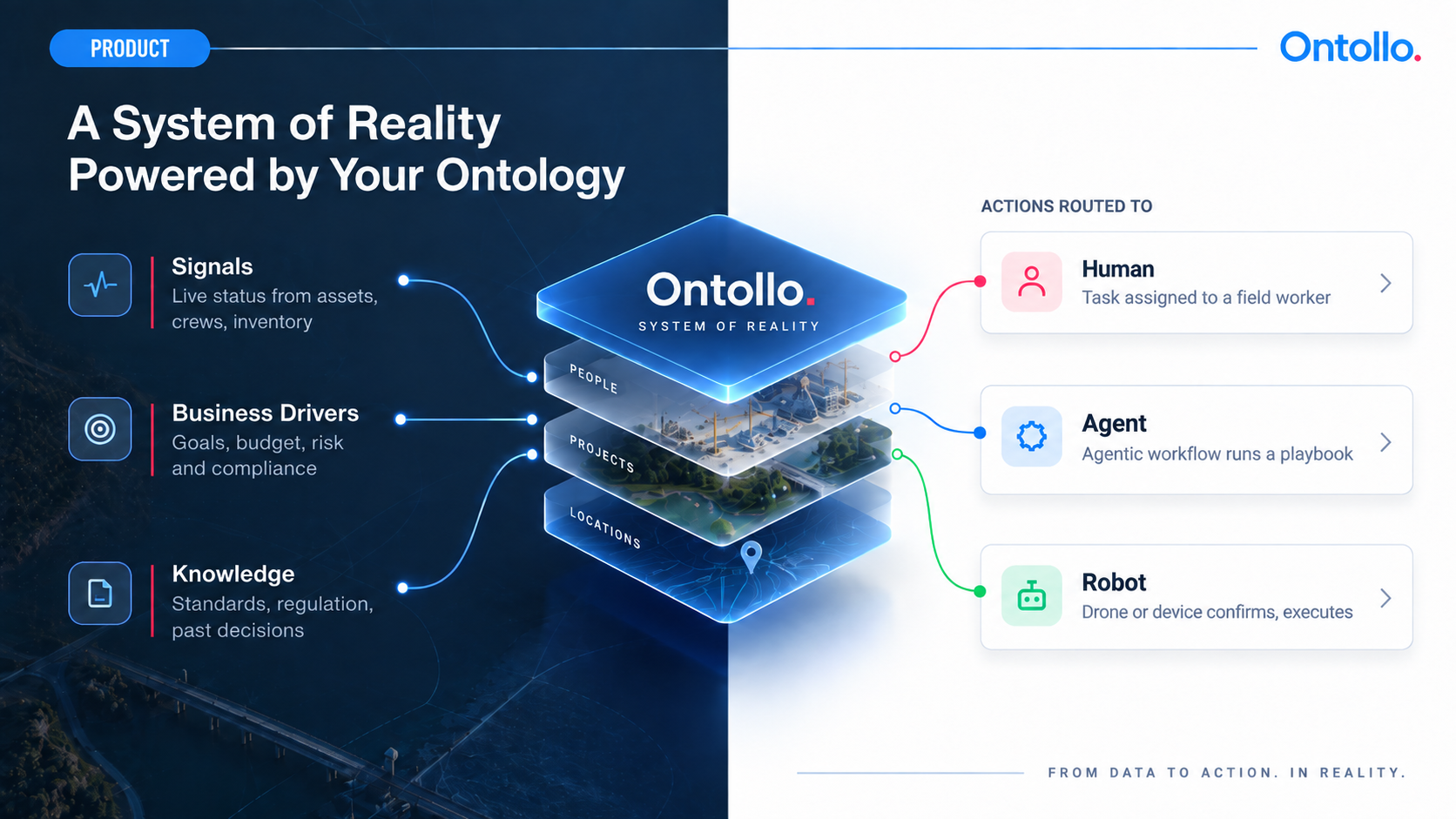 PRODUCT

Ontollo.

A System of Reality Powered by Your Ontology

Signals
Live status from assets, crews, inventory

Business Drivers
Goals, budget, risk and compliance

Knowledge
Standards, regulation, past decisions

Ontollo.
SYSTEM OF REALITY

PEOPLE

PROJECTS

LOCATIONS

ACTIONS ROUTED TO

Human
Task assigned to a field worker

Agent
Agentic workflow runs a playbook

Robot
Drone or device confirms, executes

FROM DATA TO ACTION. IN REALITY.